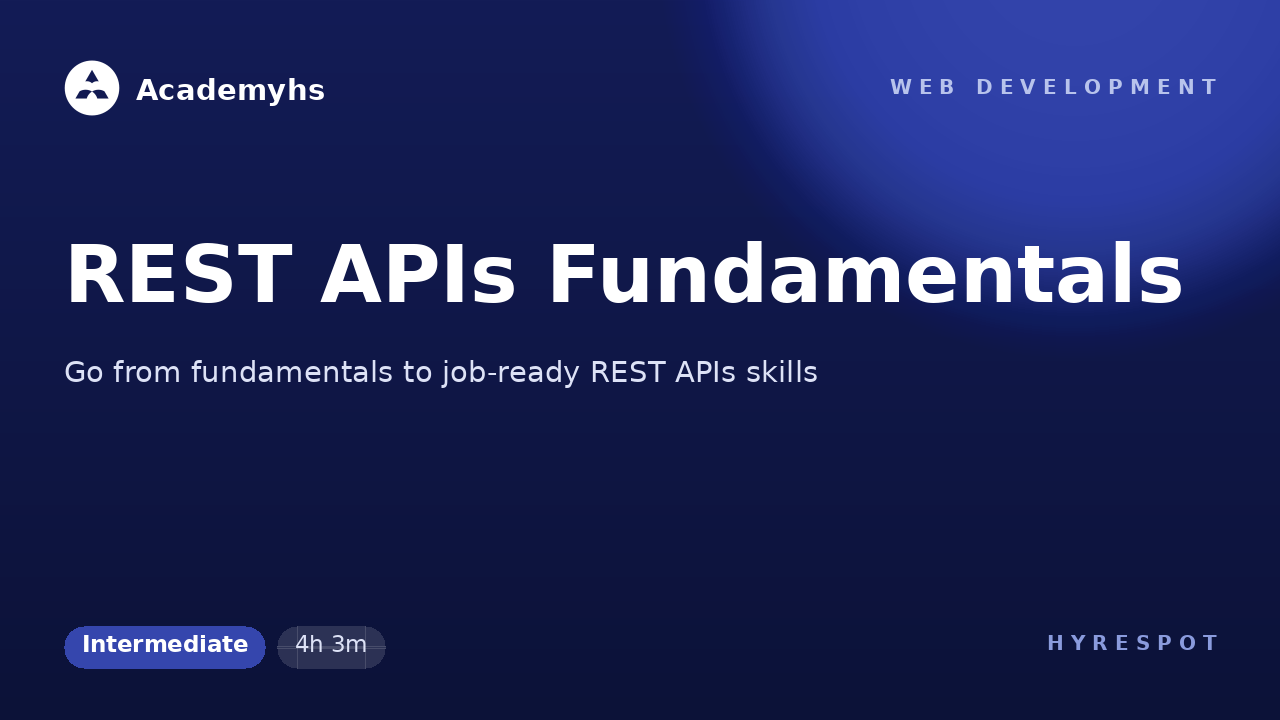 Academyhs

WEB DEVELOPMENT

REST APIs Fundamentals

Go from fundamentals to job-ready REST APIs skills

Intermediate

4h 3m

HYRESPOT